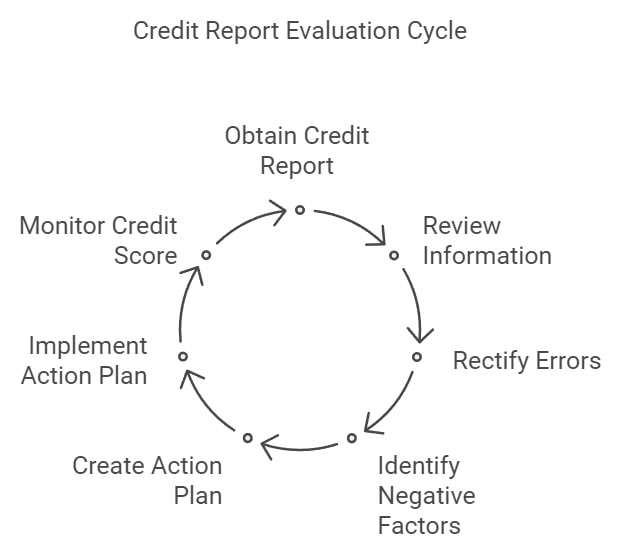 Credit Report Evaluation Cycle

Obtain Credit Report

Review Information

Rectify Errors

Identify Negative Factors

Create Action Plan

Implement Action Plan

Monitor Credit Score